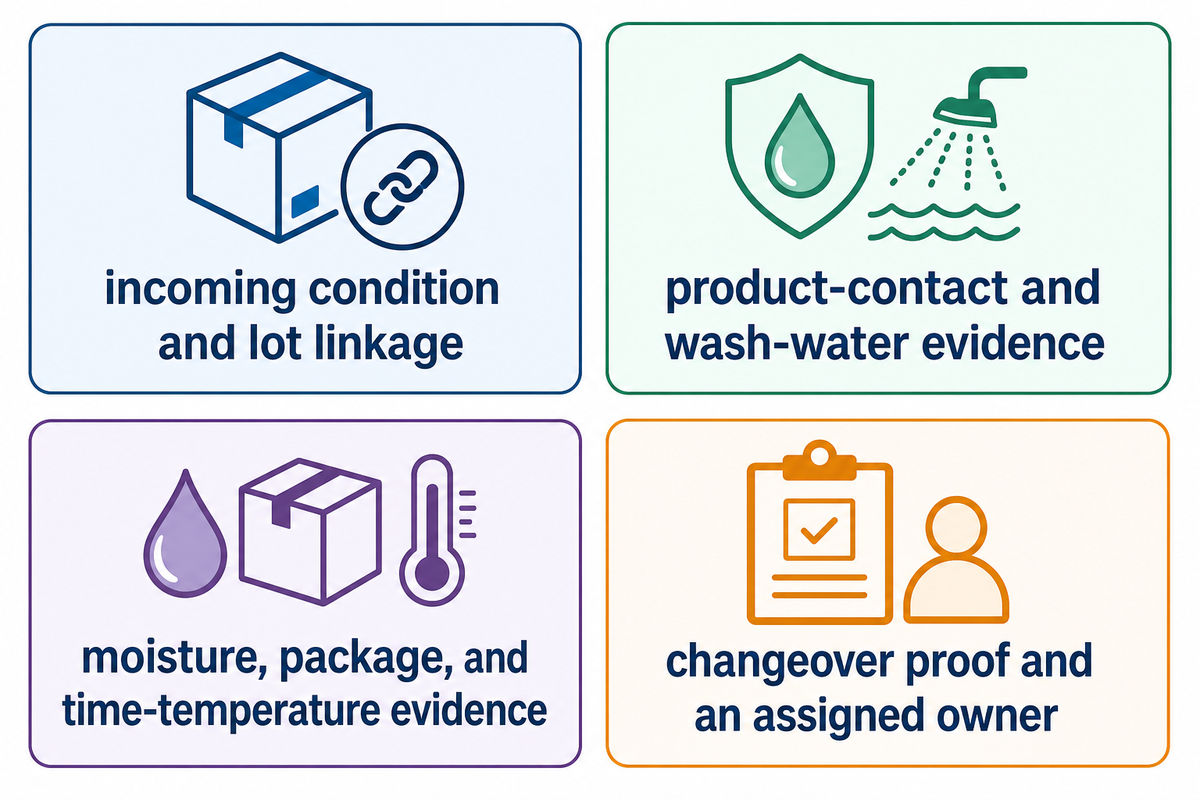 incoming condition and lot linkage

product-contact and wash-water evidence

moisture, package, and time-temperature evidence

changeover proof and an assigned owner